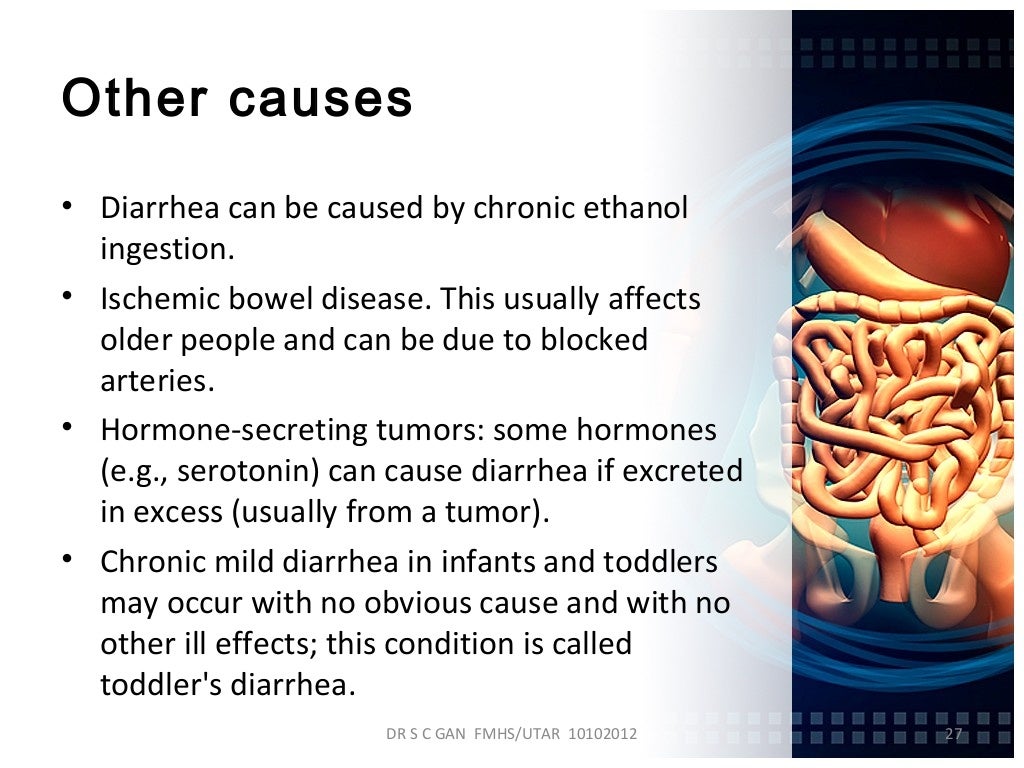 Other causes

• Diarrhea can be caused by chronic ethanol ingestion.
• Ischemic bowel disease. This usually affects older people and can be due to blocked arteries.
• Hormone-secreting tumors: some hormones (e.g., serotonin) can cause diarrhea if excreted in excess (usually from a tumor).
• Chronic mild diarrhea in infants and toddlers may occur with no obvious cause and with no other ill effects; this condition is called toddler's diarrhea.

DR S C GAN FMHS/UTAR 10102012

27